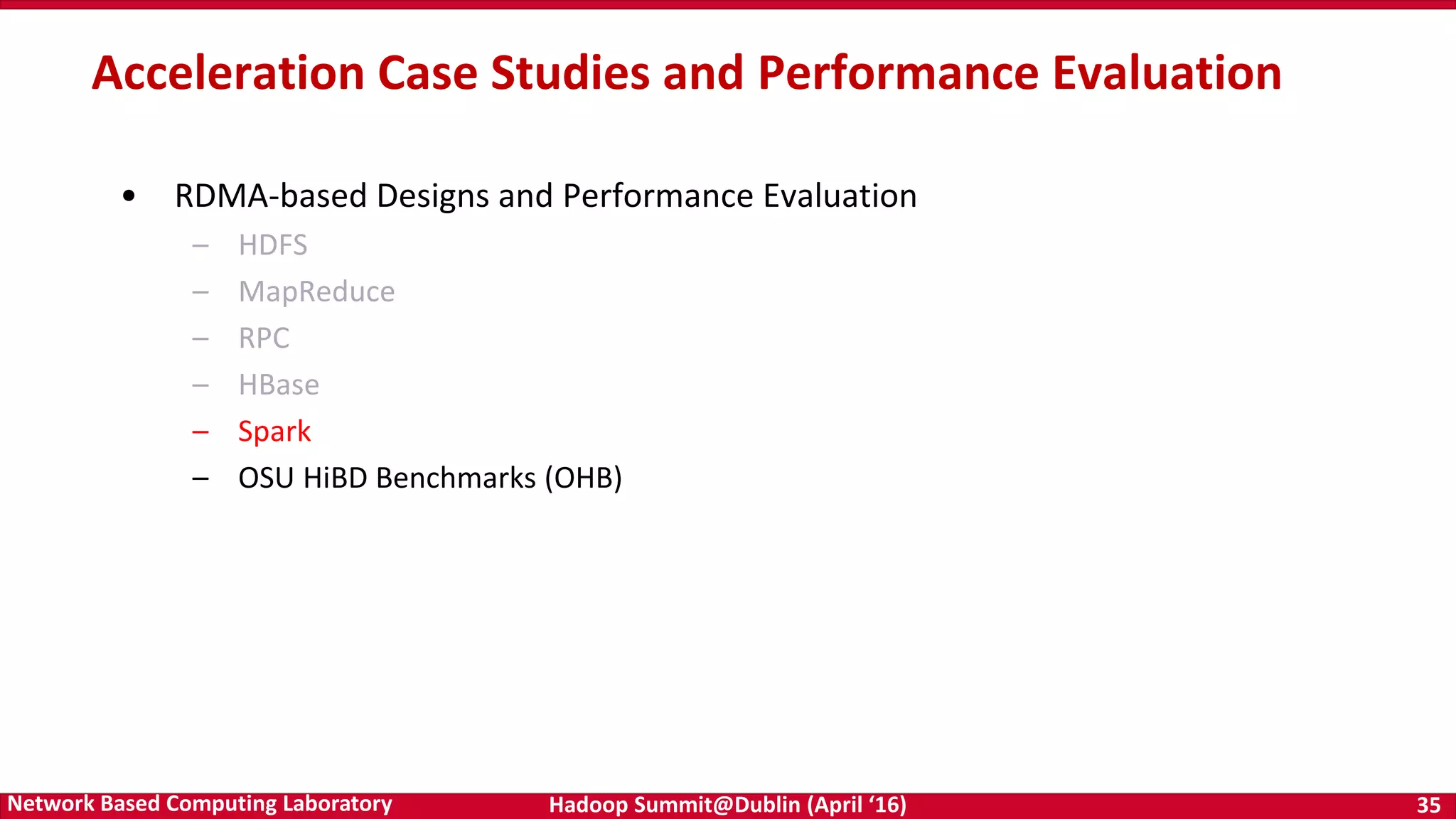 Acceleration Case Studies and Performance Evaluation

• RDMA-based Designs and Performance Evaluation
 – HDFS
 – MapReduce
 – RPC
 – HBase
 – Spark
 – OSU HiBD Benchmarks (OHB)

Network Based Computing Laboratory
Hadoop Summit@Dublin (April ‘16)
35